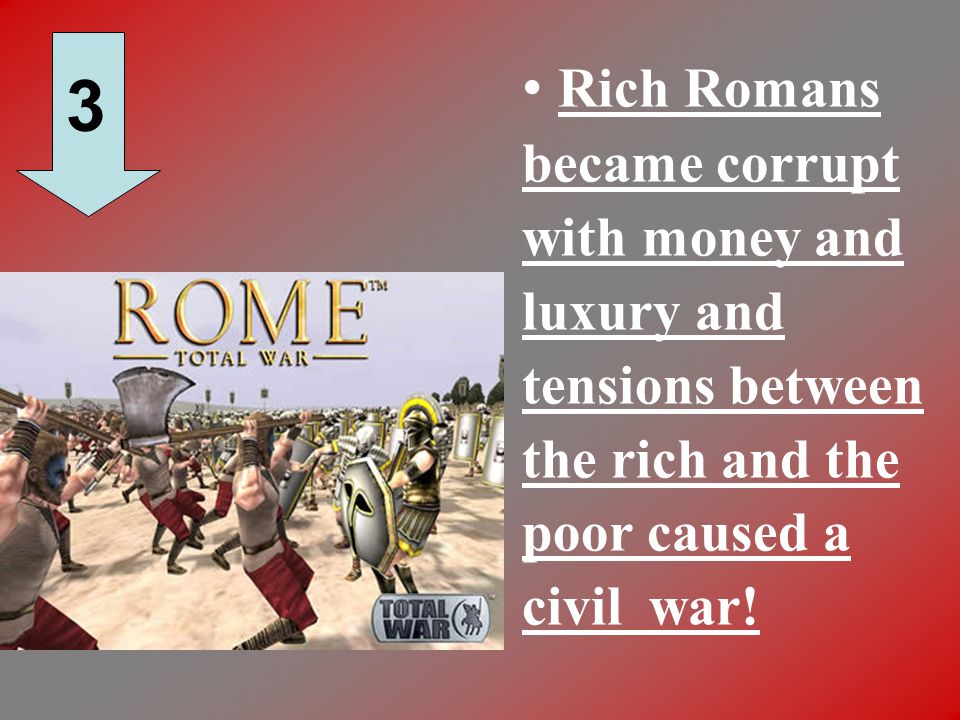 3

ROME™
TOTAL WAR

TOTAL WAR

• Rich Romans became corrupt with money and luxury and tensions between the rich and the poor caused a civil war!